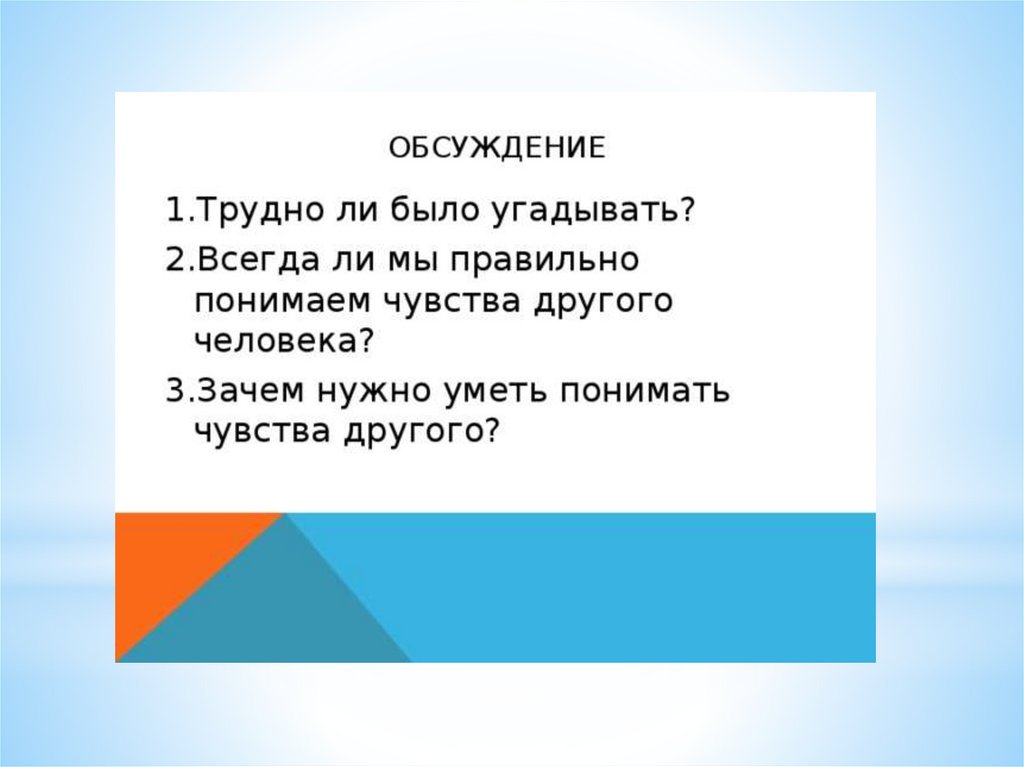 ОБСУЖДЕНИЕ

1.Трудно ли было угадывать?

2.Всегда ли мы правильно понимаем чувства другого человека?

3.Зачем нужно уметь понимать чувства другого?